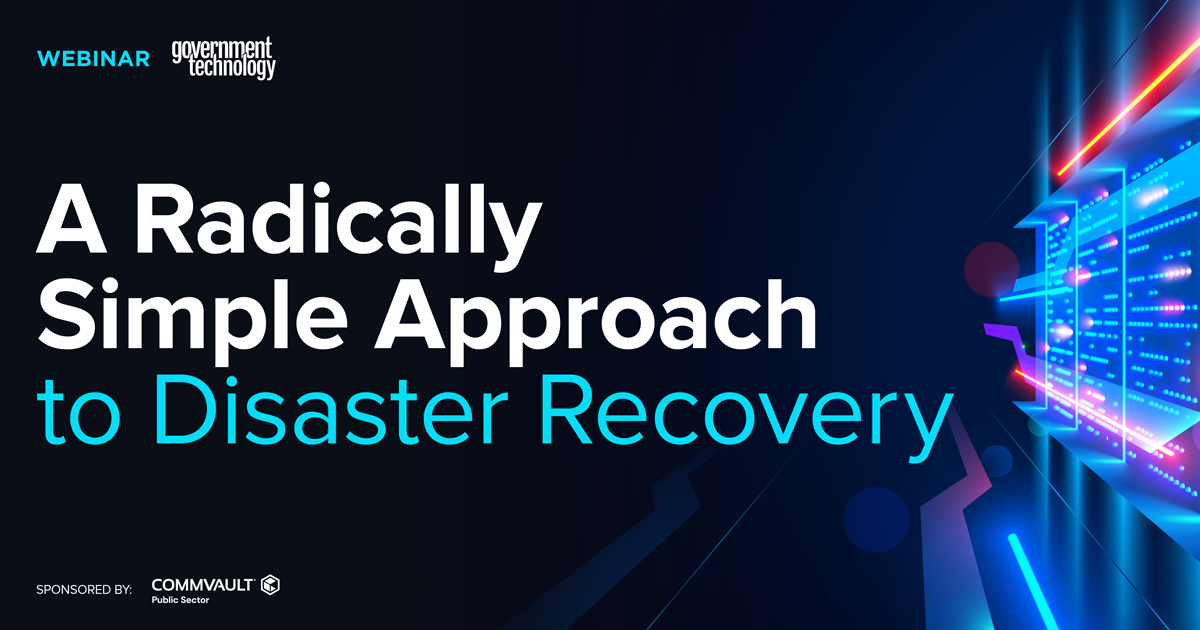 WEBINAR government technology

A Radically Simple Approach to Disaster Recovery

SPONSORED BY: COMMVAULT Public Sector